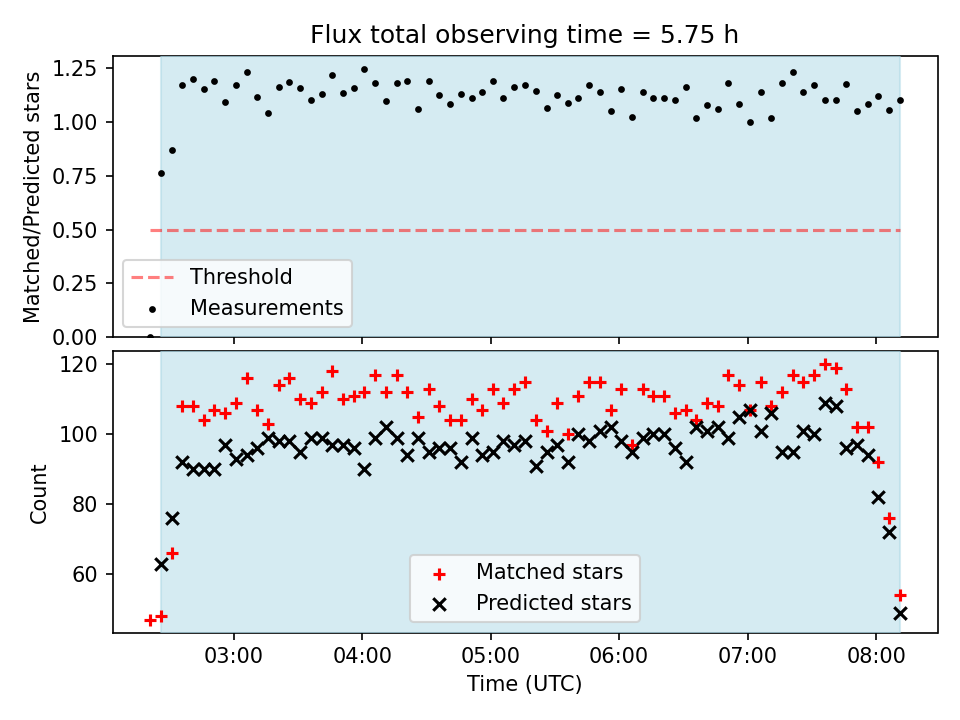 Flux total observing time = 5.75 h

Matched/Predicted stars

1.25
1.00
0.75
0.50
0.25
0.00

Threshold
Measurements

Count

120
100
80
60

Matched stars
Predicted stars

03:00
04:00
05:00
06:00
07:00
08:00

Time (UTC)